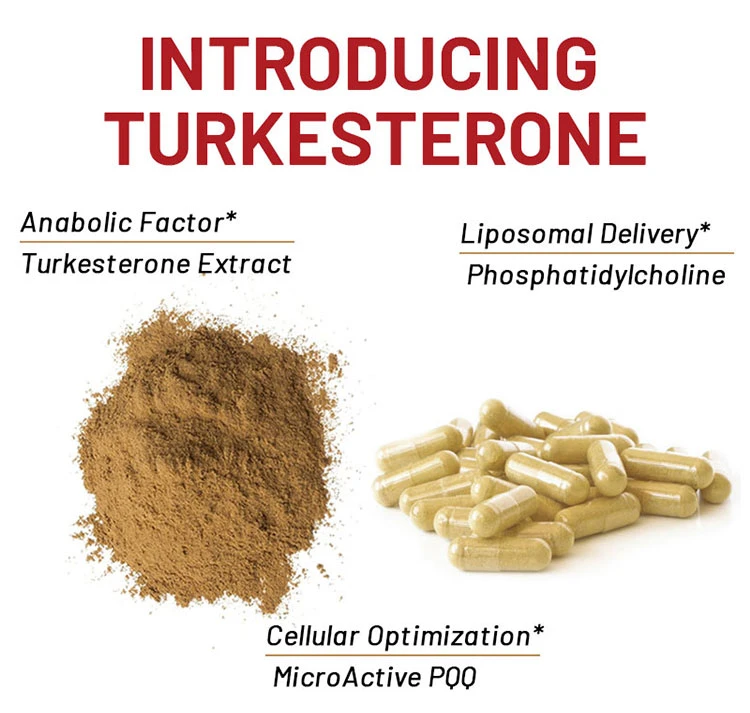 INTRODUCING TURKESTERONE

Anabolic Factor*
Turkesterone Extract

Liposomal Delivery*
Phosphatidylcholine

Cellular Optimization*
MicroActive PQQ